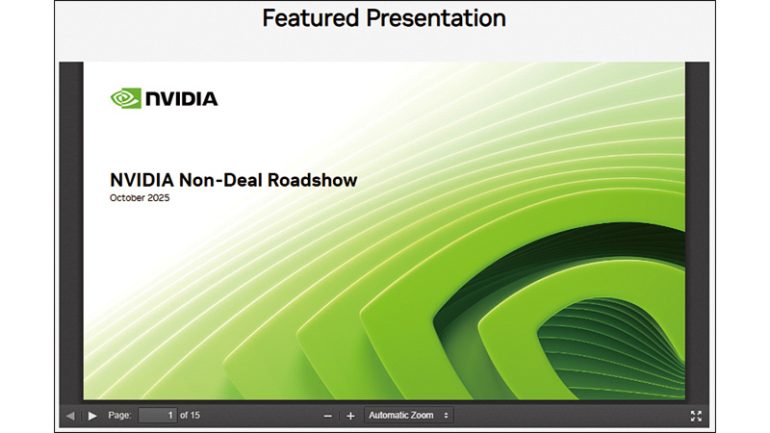 Featured Presentation

NVIDIA

NVIDIA Non-Deal Roadshow
October 2025

Page: 1 of 15

Automatic Zoom